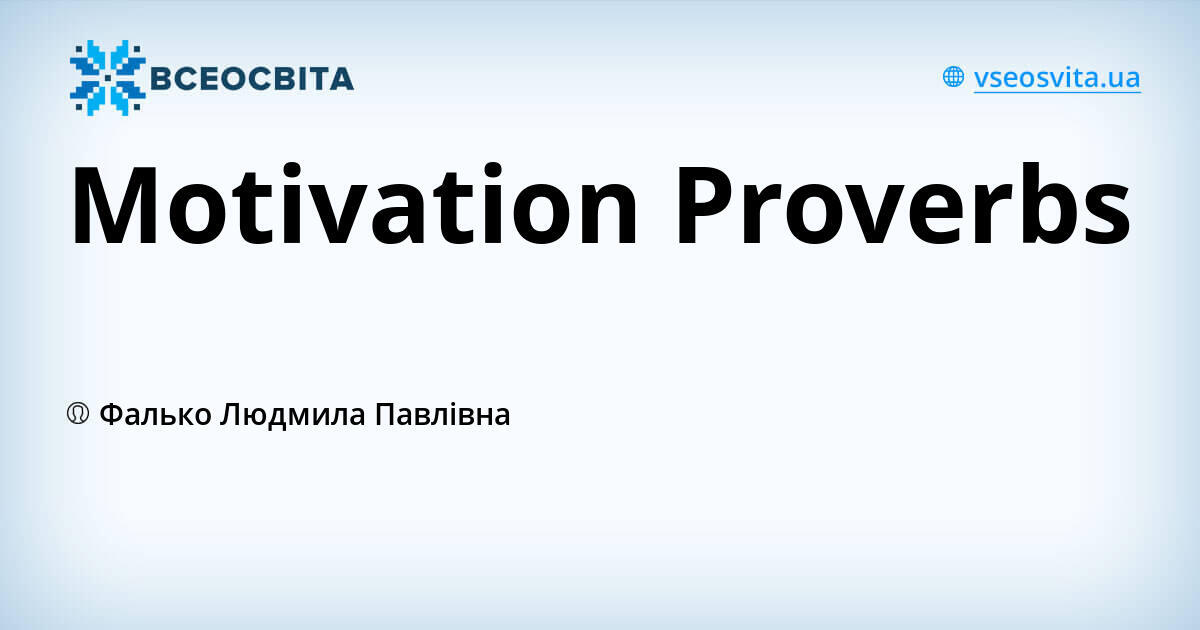 ВСЕОСВІТА

vseosvita.ua

Motivation Proverbs

Фалько Людмила Павлівна